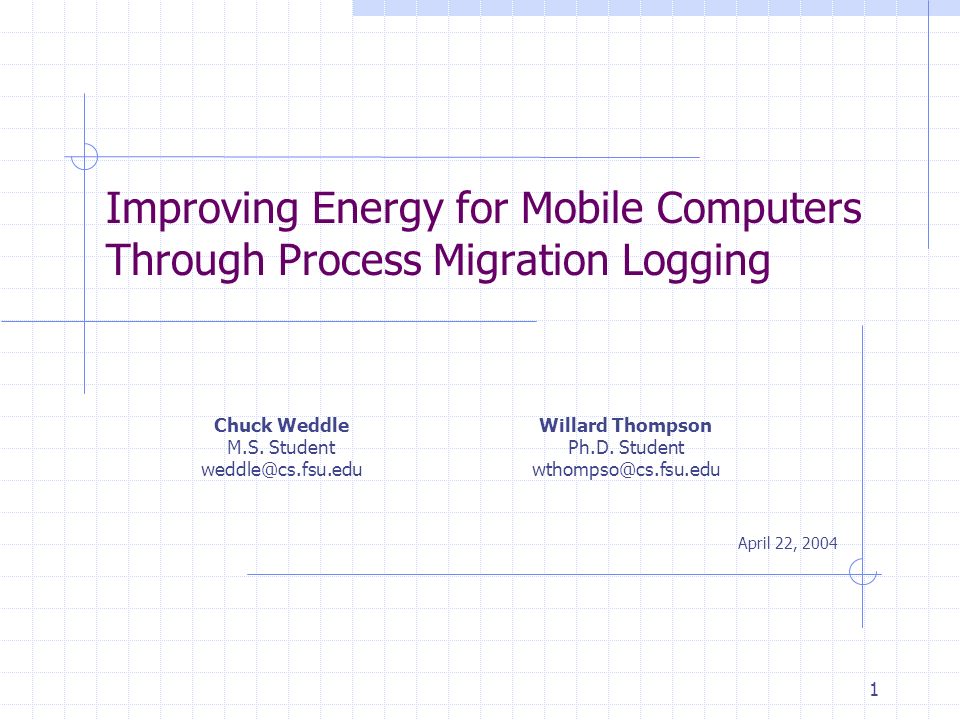 Improving Energy for Mobile Computers Through Process Migration Logging

Chuck Weddle
M.S. Student
weddle@cs.fsu.edu

Willard Thompson
Ph.D. Student
wthompso@cs.fsu.edu

April 22, 2004

1